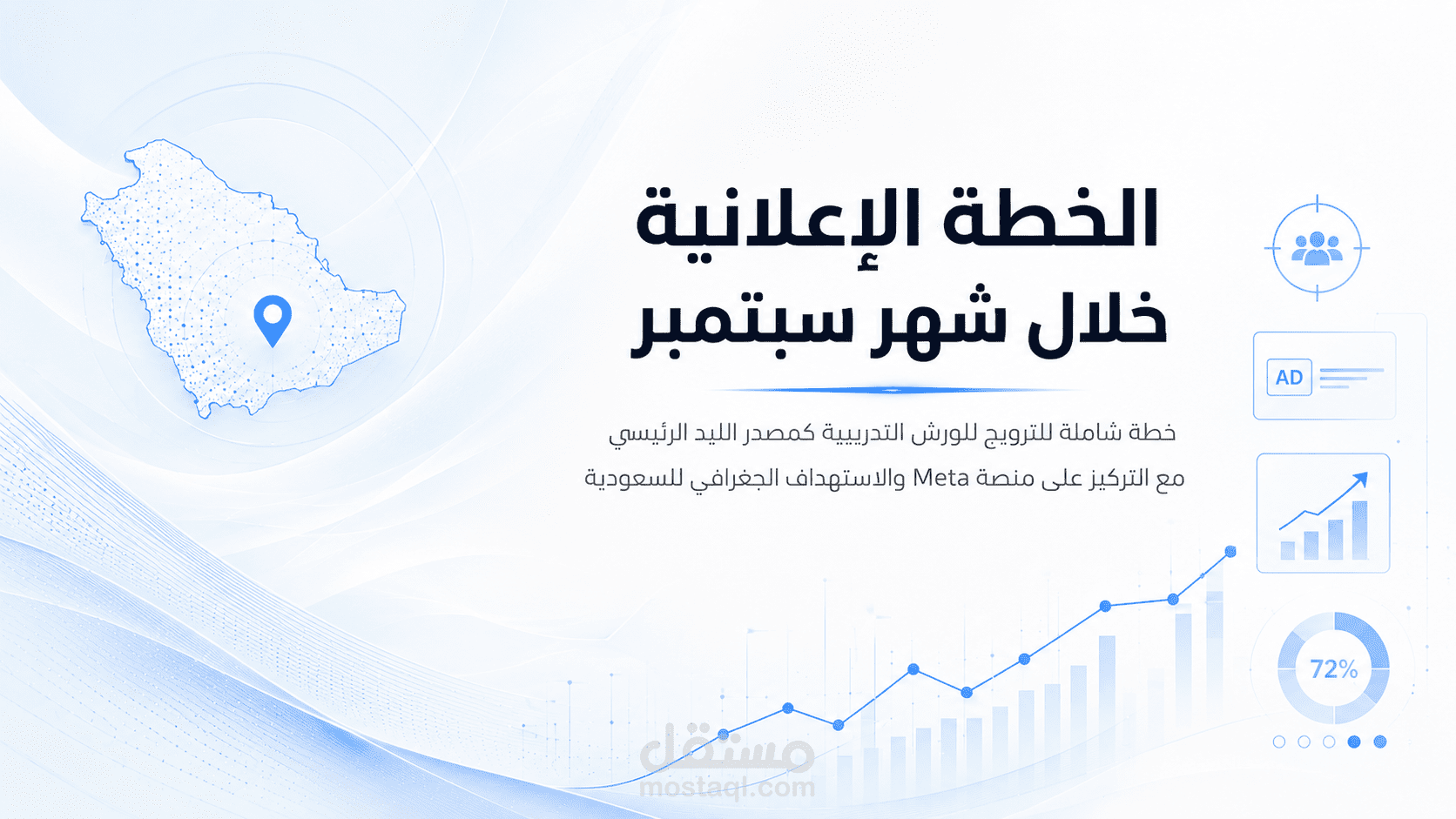 الخطة الإعلانية
خلال شهر سبتمبر

خطة شاملة للترويج للورش التدريبية كمصدر الليد الرئيسي
مع التركيز على منصة Meta والاستهداف الجغرافي للسعودية

AD

72%

مستقل
mostaql.com